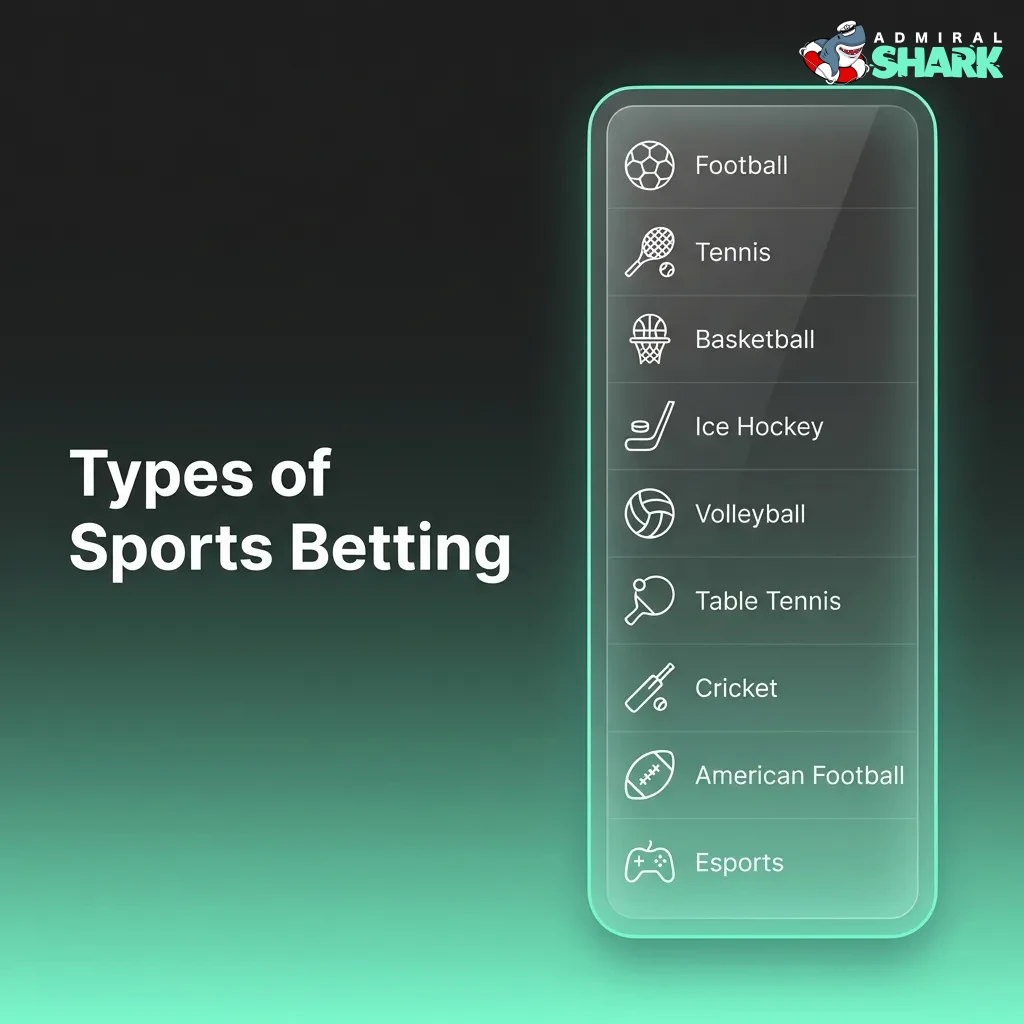 ADMIRAL SHARK

Types of Sports Betting

Football
Tennis
Basketball
Ice Hockey
Volleyball
Table Tennis
Cricket
American Football
Esports